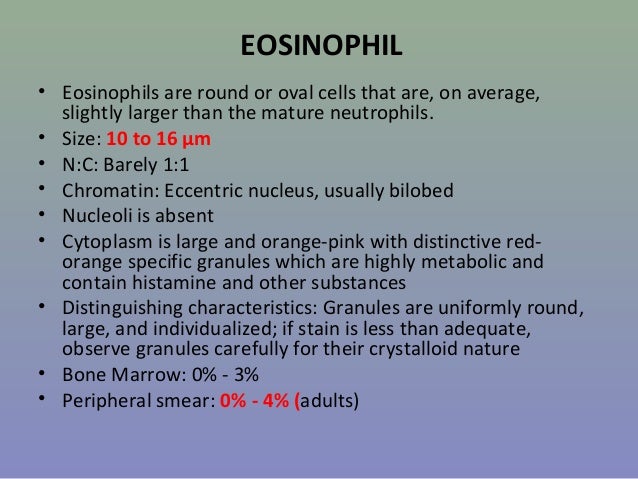 EOSINOPHIL

• Eosinophils are round or oval cells that are, on average, slightly larger than the mature neutrophils.
• Size: 10 to 16 µm
• N:C: Barely 1:1
• Chromatin: Eccentric nucleus, usually bilobed
• Nucleoli is absent
• Cytoplasm is large and orange-pink with distinctive red-orange specific granules which are highly metabolic and contain histamine and other substances
• Distinguishing characteristics: Granules are uniformly round, large, and individualized; if stain is less than adequate, observe granules carefully for their crystalloid nature
• Bone Marrow: 0% - 3%
• Peripheral smear: 0% - 4% (adults)